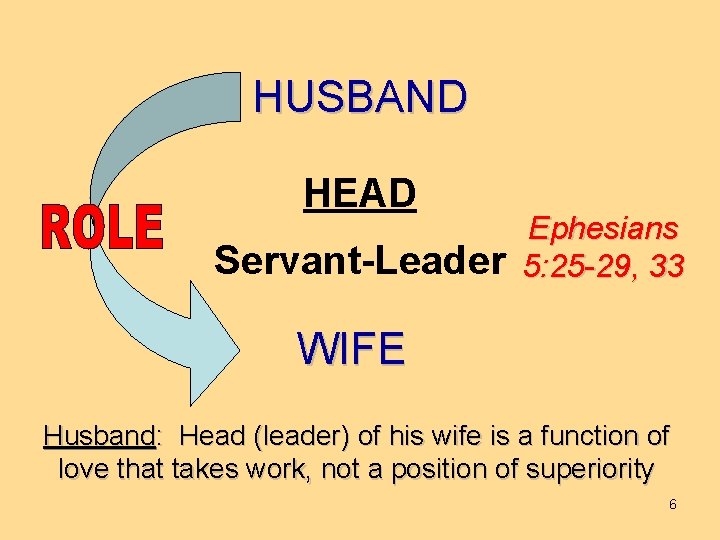 HUSBAND

ROLE

HEAD

Servant-Leader

Ephesians 5:25-29, 33

WIFE

Husband: Head (leader) of his wife is a function of love that takes work, not a position of superiority

6